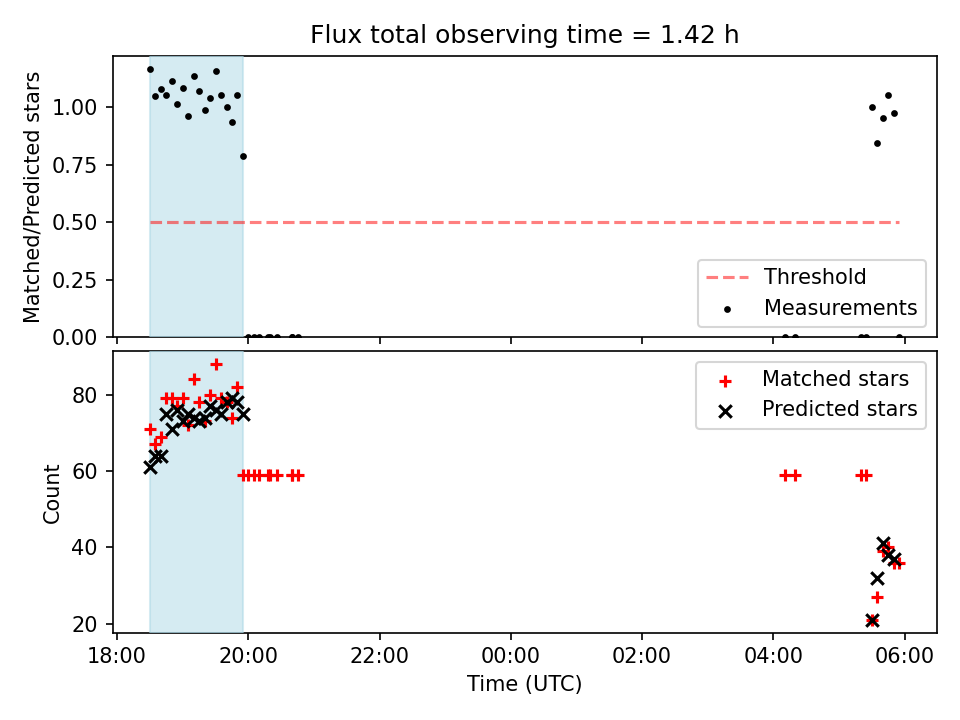 Flux total observing time = 1.42 h

Matched/Predicted stars

1.00
0.75
0.50
0.25
0.00

Threshold
Measurements

Count

80
60
40
20

Matched stars
Predicted stars

18:00 20:00 22:00 00:00 02:00 04:00 06:00

Time (UTC)